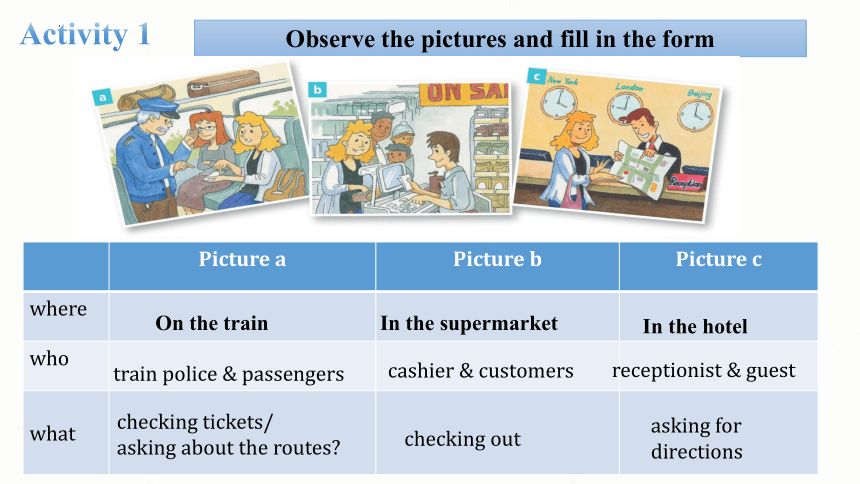 Activity 1

Observe the pictures and fill in the form

a

b

ON SA

c

New York

London

Beijing

Reception

| | Picture a | Picture b | Picture c |
|---|---|---|---|
| where | On the train | In the supermarket | In the hotel |
| who | train police & passengers | cashier & customers | receptionist & guest |
| what | checking tickets/ asking about the routes? | checking out | asking for directions |